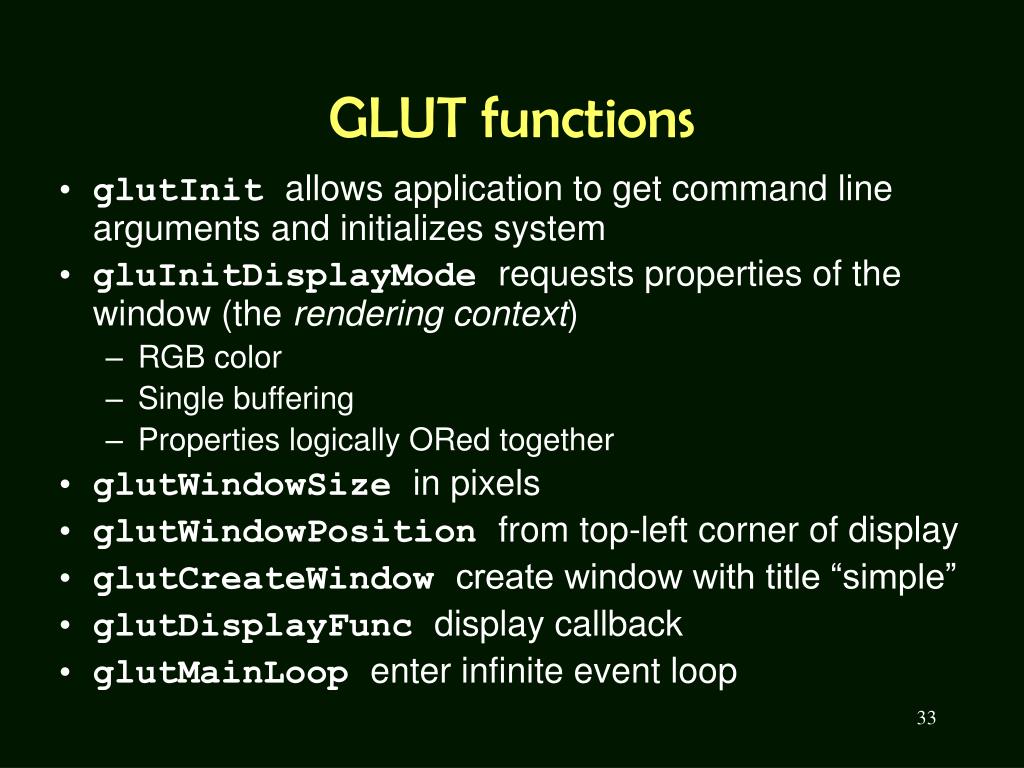 GLUT functions

• glutInit allows application to get command line arguments and initializes system
• gluInitDisplayMode requests properties of the window (the rendering context)
  – RGB color
  – Single buffering
  – Properties logically ORed together
• glutWindowSize in pixels
• glutWindowPosition from top-left corner of display
• glutCreateWindow create window with title “simple”
• glutDisplayFunc display callback
• glutMainLoop enter infinite event loop

33